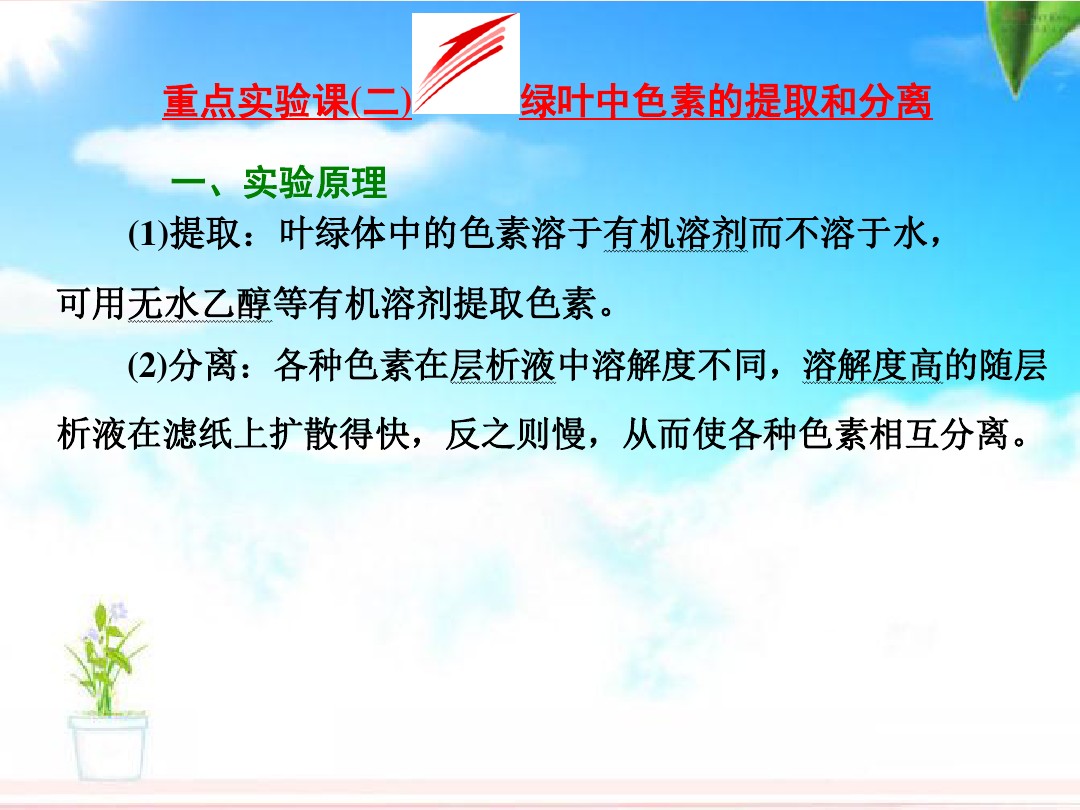 重点实验课(二) 绿叶中色素的提取和分离

一、实验原理

(1)提取：叶绿体中的色素溶于有机溶剂而不溶于水，可用无水乙醇等有机溶剂提取色素。

(2)分离：各种色素在层析液中溶解度不同，溶解度高的随层析液在滤纸上扩散得快，反之则慢，从而使各种色素相互分离。